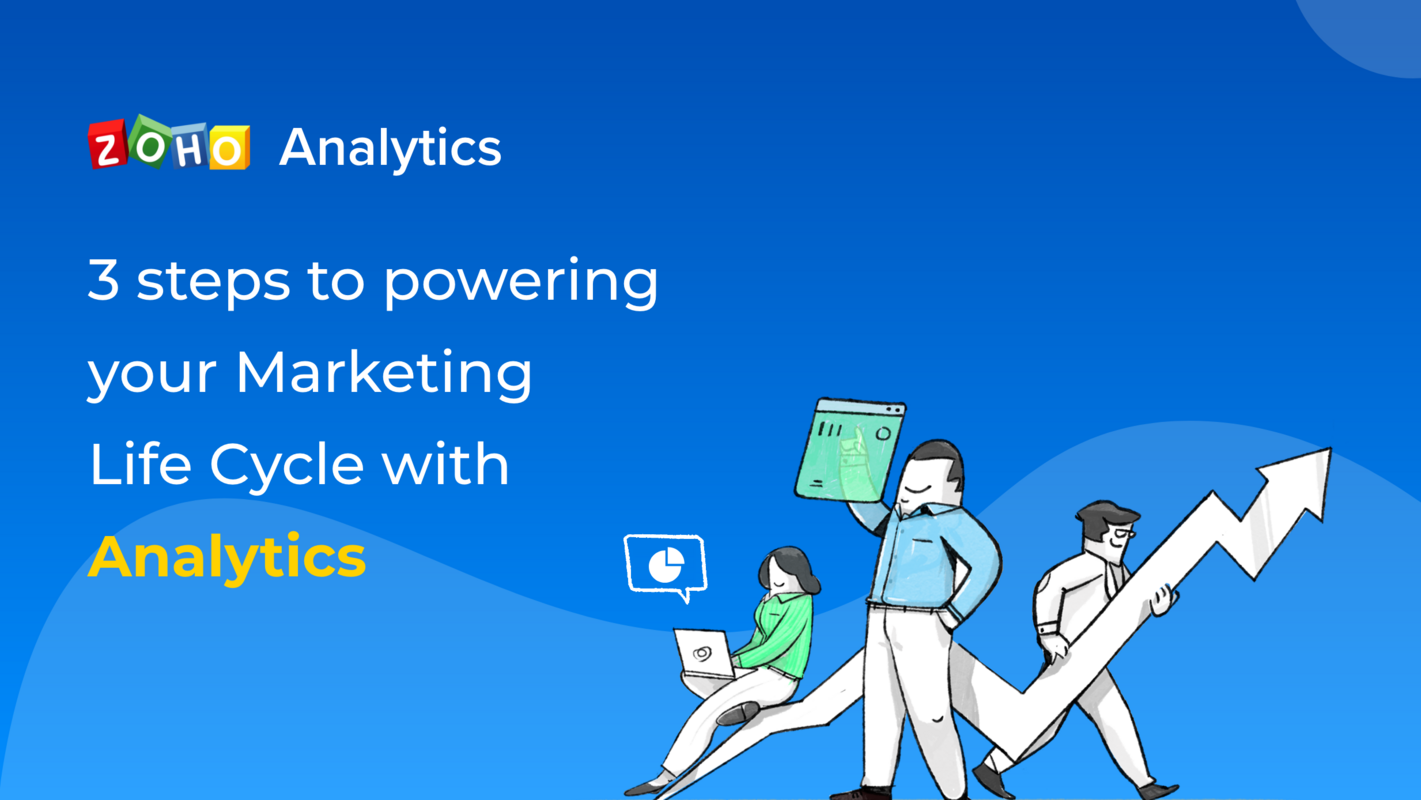 ZOHO Analytics

3 steps to powering your Marketing Life Cycle with Analytics